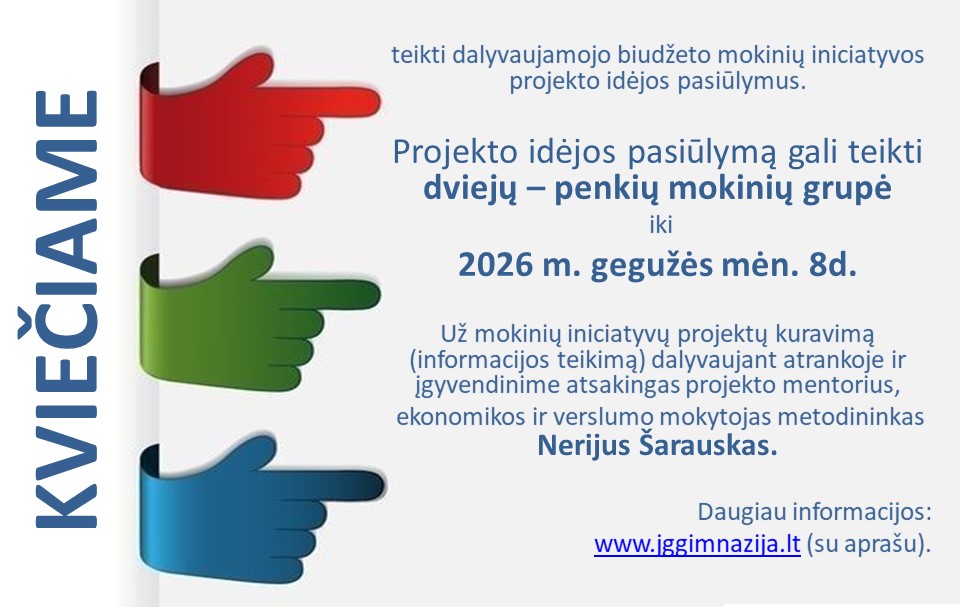 KVIEČIAME

teikti dalyvaujamojo biudžeto mokinių iniciatyvos projekto idėjos pasiūlymus.

Projekto idėjos pasiūlymą gali teikti dviejų – penkių mokinių grupė iki 2026 m. gegužės mėn. 8d.

Už mokinių iniciatyvų projektų kuravimą (informacijos teikimą) dalyvaujant atrankoje ir įgyvendinime atsakingas projekto mentorius, ekonomikos ir verslumo mokytojas metodininkas Nerijus Šarauskas.

Daugiau informacijos: www.jggimnazija.lt (su aprašu).